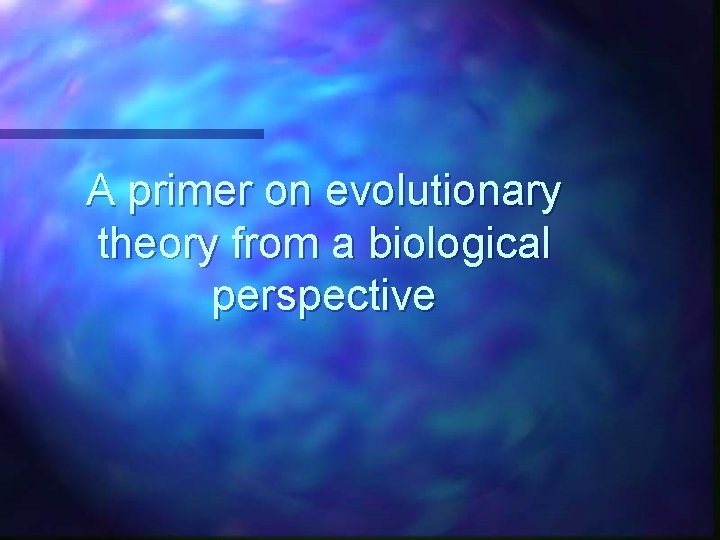 A primer on evolutionary theory from a biological perspective